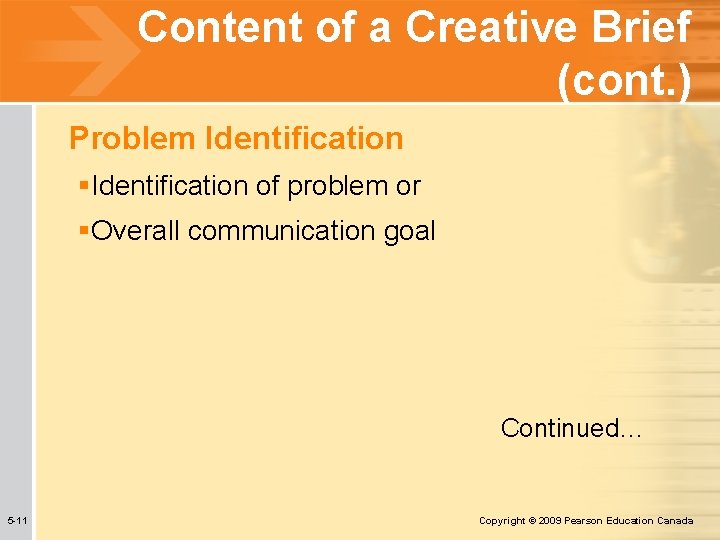 Content of a Creative Brief (cont.)

Problem Identification

▪Identification of problem or

▪Overall communication goal

Continued…

5-11

Copyright © 2009 Pearson Education Canada